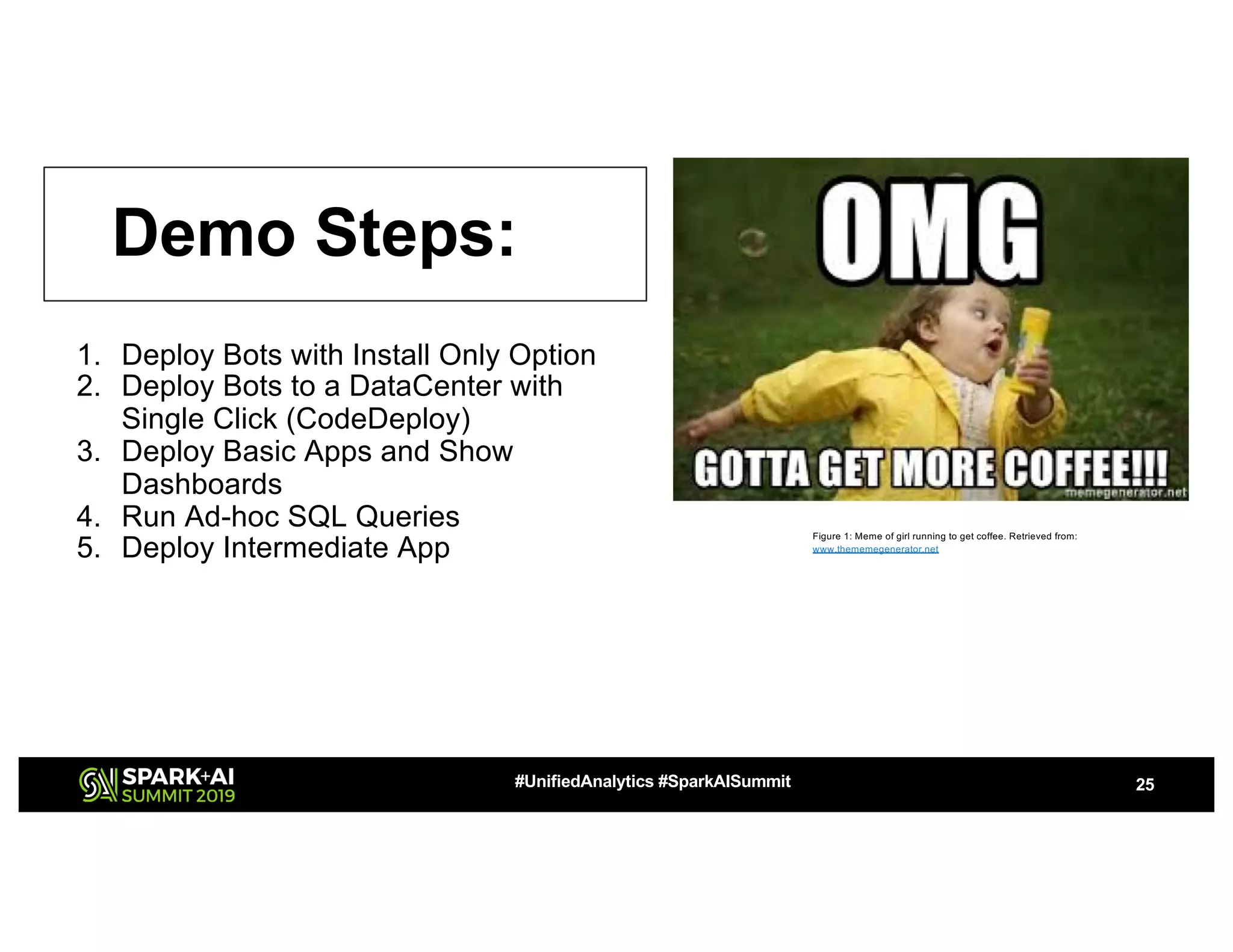 Demo Steps:

1. Deploy Bots with Install Only Option
2. Deploy Bots to a DataCenter with Single Click (CodeDeploy)
3. Deploy Basic Apps and Show Dashboards
4. Run Ad-hoc SQL Queries
5. Deploy Intermediate App

OMG

GOTTA GET MORE COFFEE!!!

memegenerator.net

Figure 1: Meme of girl running to get coffee. Retrieved from: www.thememegenerator.net

SPARK+AI SUMMIT 2019

#UnifiedAnalytics #SparkAISummit

25